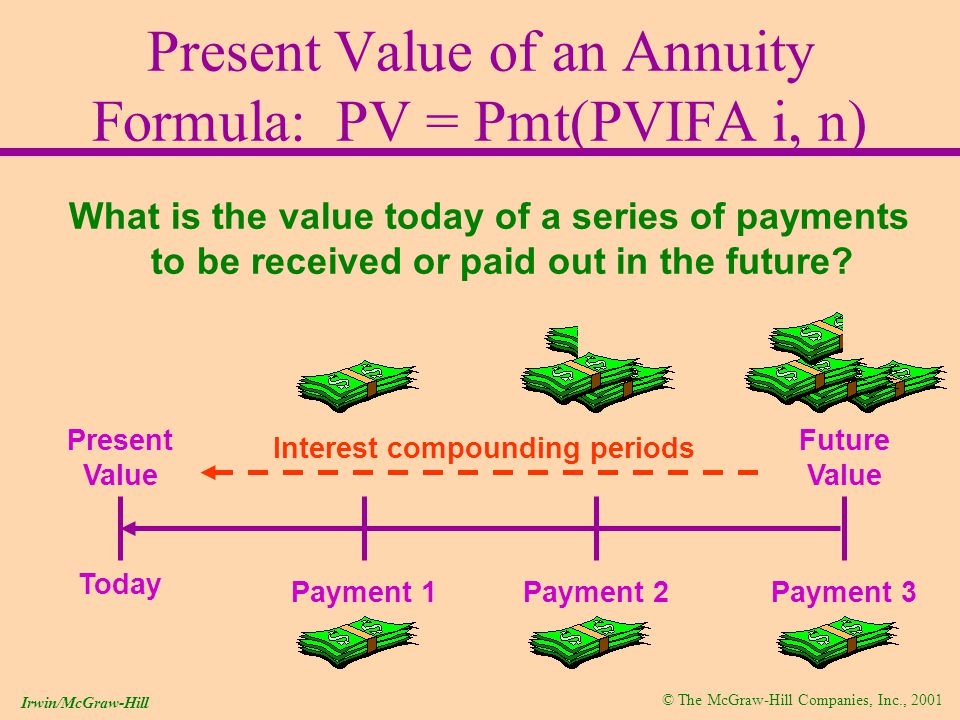 Present Value of an Annuity
Formula: PV = Pmt(PVIFA i, n)

What is the value today of a series of payments to be received or paid out in the future?

Present Value

Interest compounding periods

Future Value

Today

Payment 1

Payment 2

Payment 3

Irwin/McGraw-Hill

© The McGraw-Hill Companies, Inc., 2001